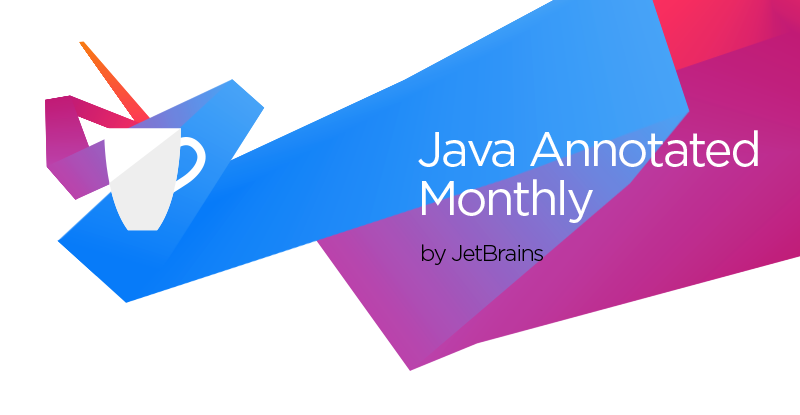 Java Annotated Monthly

by JetBrains